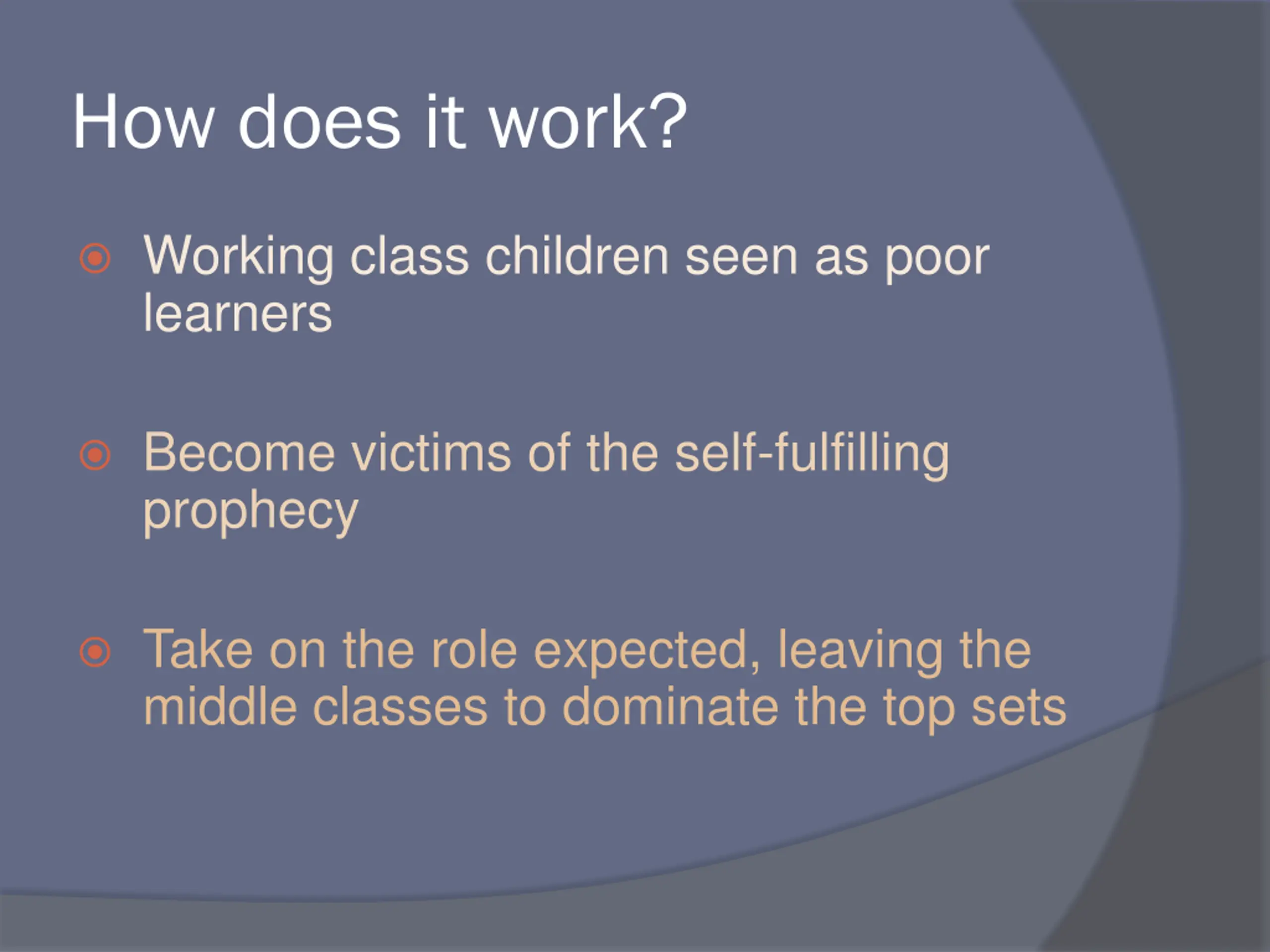 How does it work?

Working class children seen as poor learners

Become victims of the self-fulfilling prophecy

Take on the role expected, leaving the middle classes to dominate the top sets